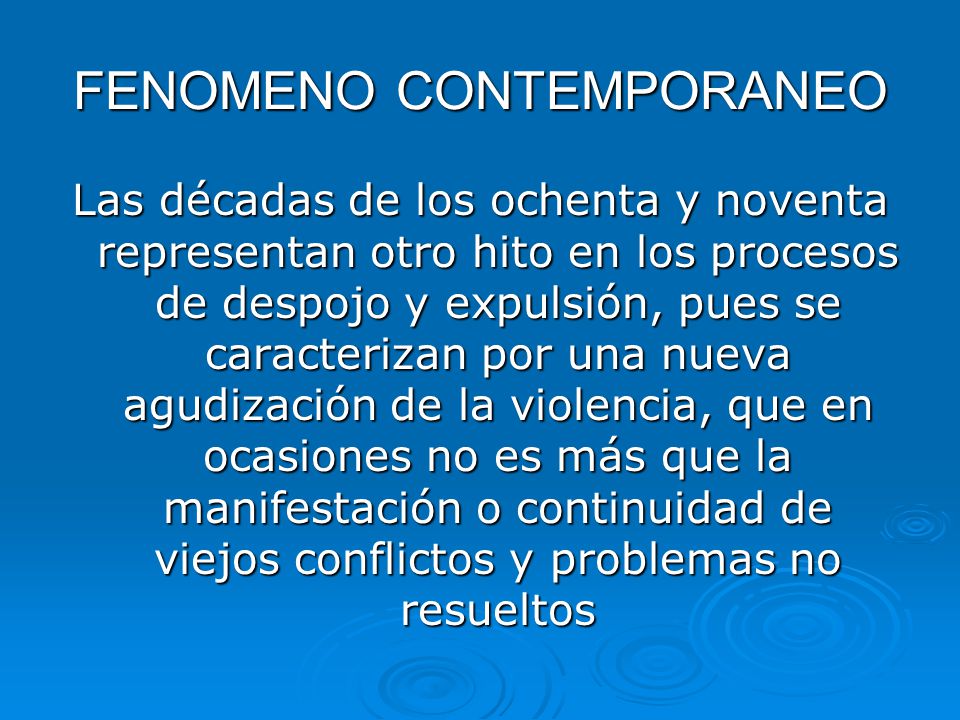 FENOMENO CONTEMPORANEO

Las décadas de los ochenta y noventa representan otro hito en los procesos de despojo y expulsión, pues se caracterizan por una nueva agudización de la violencia, que en ocasiones no es más que la manifestación o continuidad de viejos conflictos y problemas no resueltos